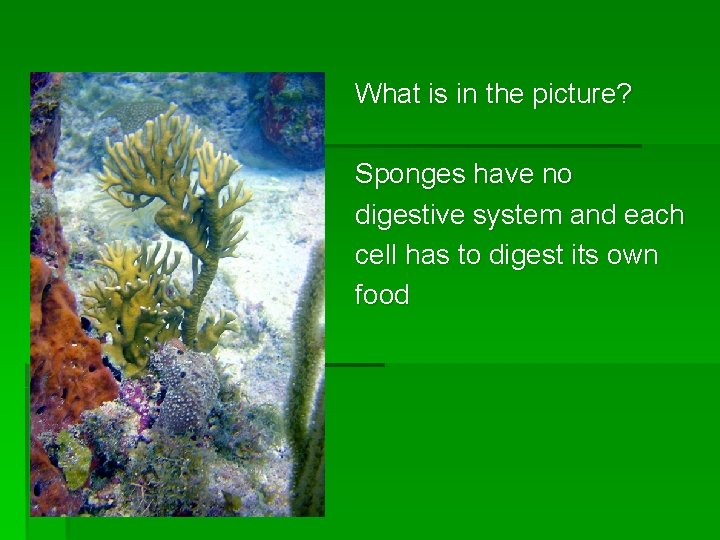 What is in the picture?

Sponges have no digestive system and each cell has to digest its own food